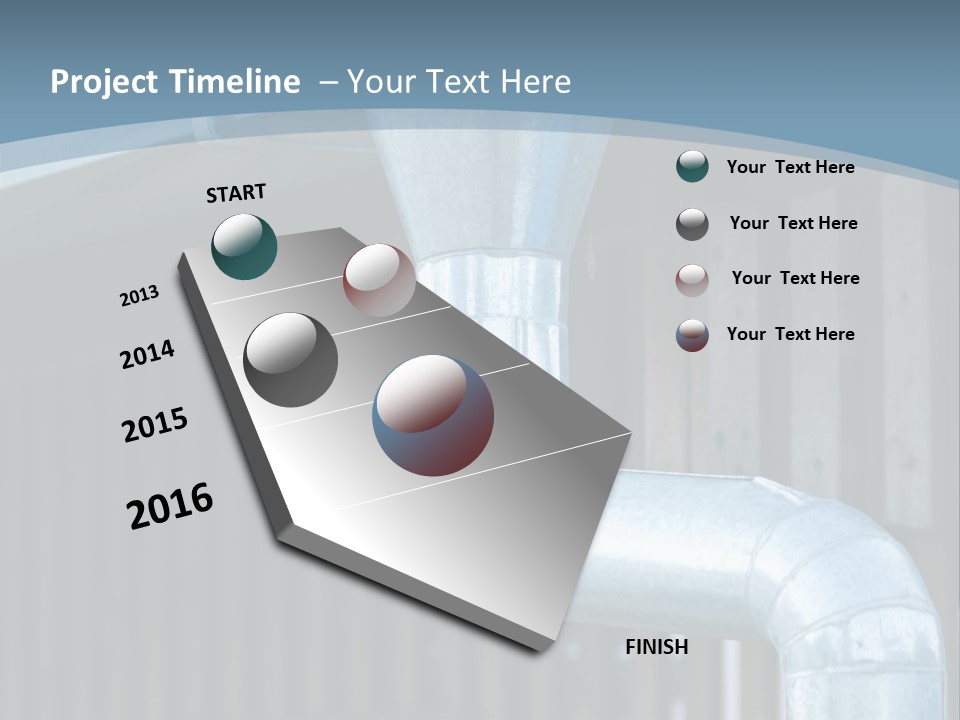 Project Timeline – Your Text Here

START

2013

2014

2015

2016

FINISH

Your Text Here

Your Text Here

Your Text Here

Your Text Here